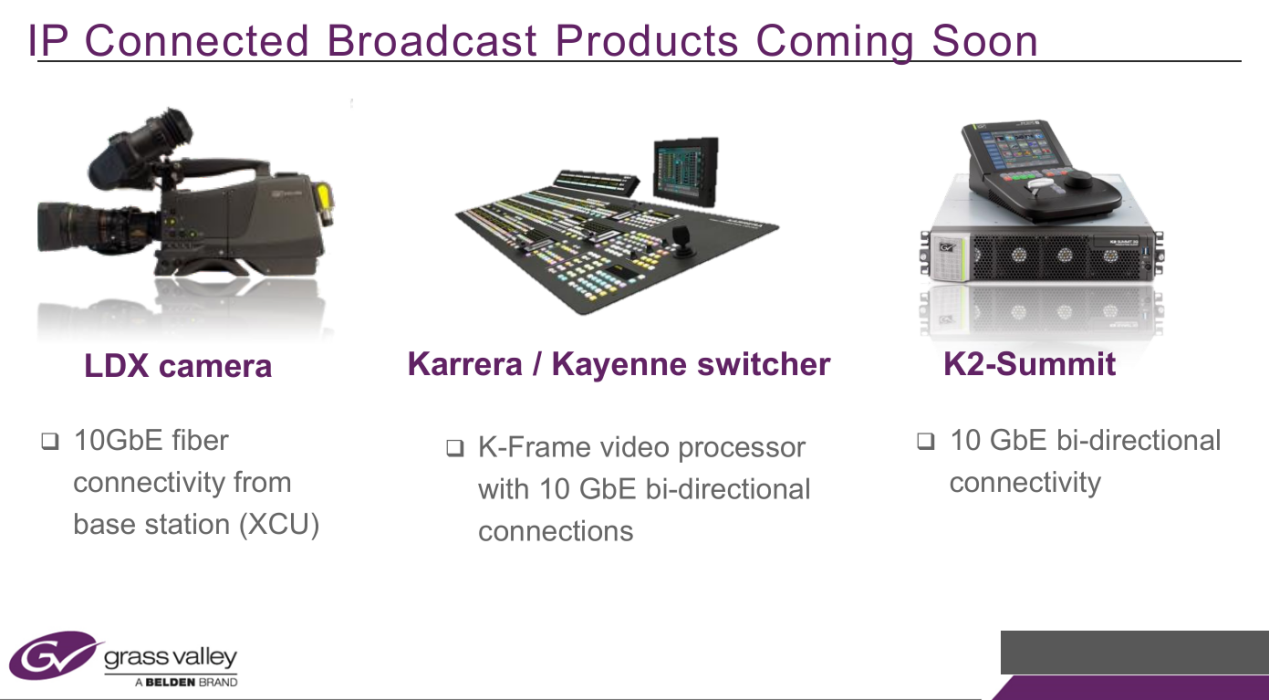 IP Connected Broadcast Products Coming Soon

LDX camera

❑ 10GbE fiber connectivity from base station (XCU)

Karrera / Kayenne switcher

❑ K-Frame video processor with 10 GbE bi-directional connections

K2-Summit

❑ 10 GbE bi-directional connectivity

grass valley
A BELDEN BRAND